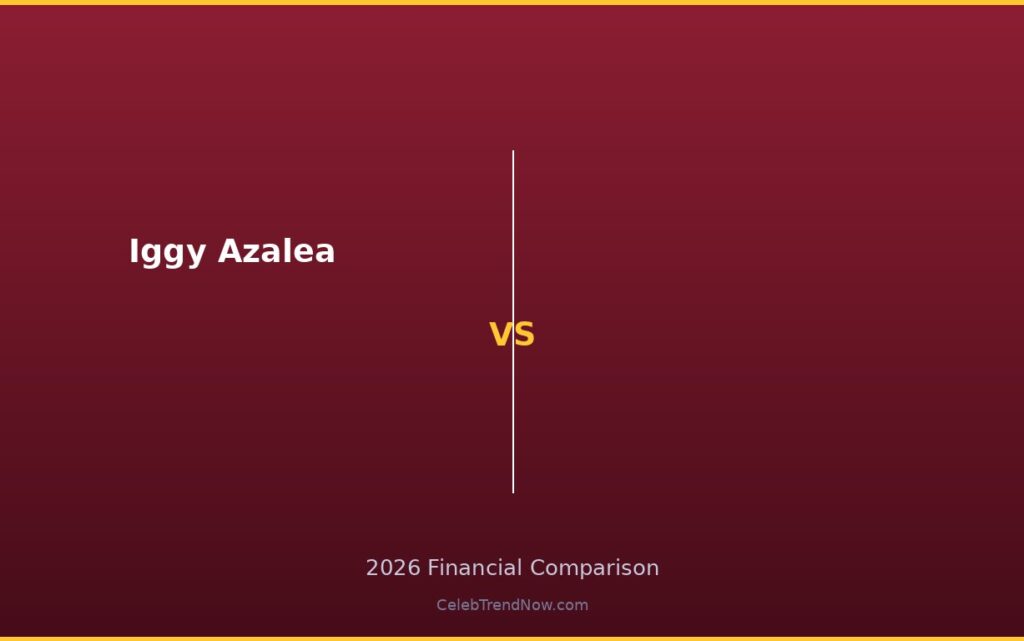 Iggy Azalea

VS

2026 Financial Comparison

CelebTrendNow.com